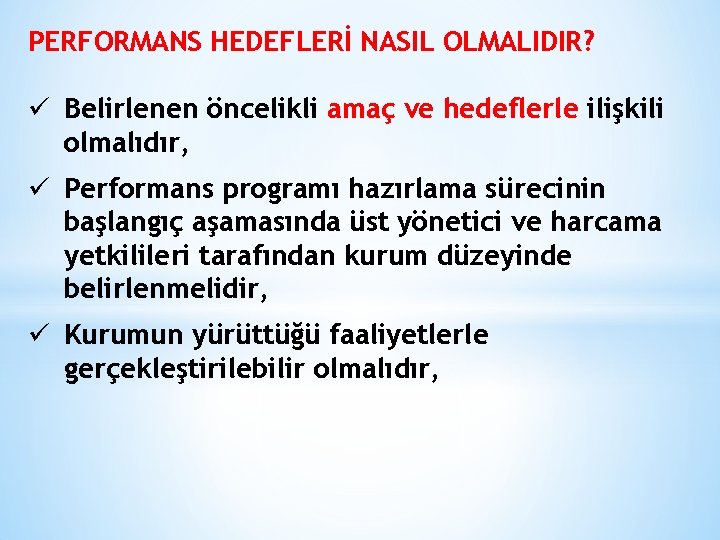 PERFORMANS HEDEFLERİ NASIL OLMALIDIR?

✓ Belirlenen öncelikli amaç ve hedeflerle ilişkili olmalıdır,

✓ Performans programı hazırlama sürecinin başlangıç aşamasında üst yönetici ve harcama yetkilileri tarafından kurum düzeyinde belirlenmelidir,

✓ Kurumun yürüttüğü faaliyetlerle gerçekleştirilebilir olmalıdır,